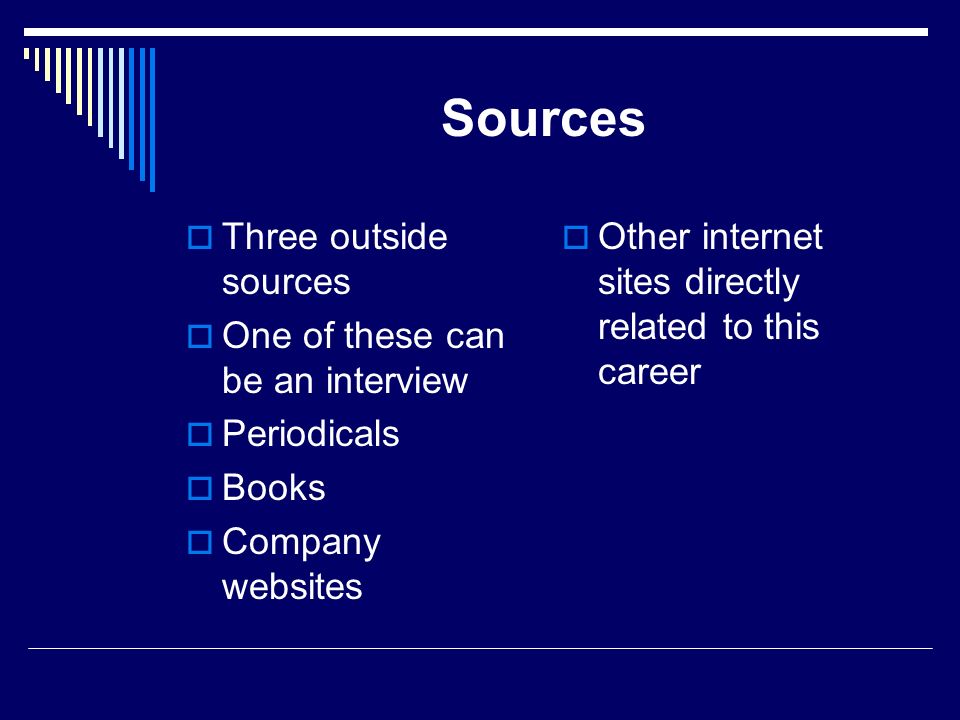 Sources

Three outside sources

One of these can be an interview

Periodicals

Books

Company websites

Other internet sites directly related to this career